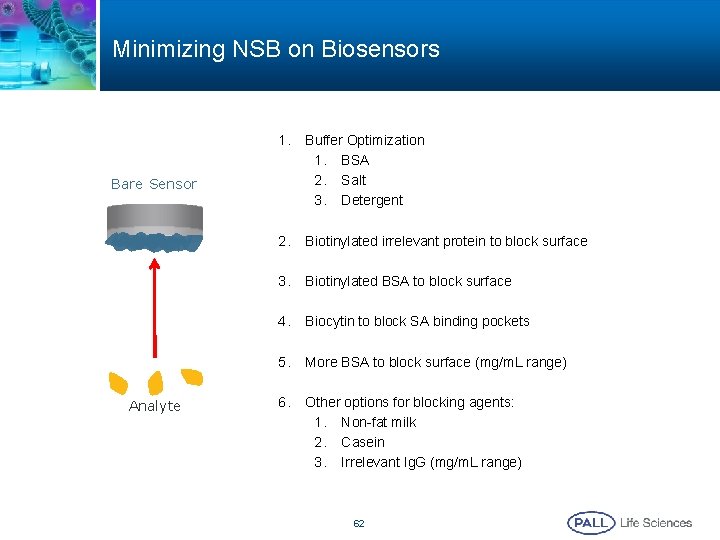 Minimizing NSB on Biosensors

Bare Sensor

Analyte

1. Buffer Optimization
   1. BSA
   2. Salt
   3. Detergent

2. Biotinylated irrelevant protein to block surface

3. Biotinylated BSA to block surface

4. Biocytin to block SA binding pockets

5. More BSA to block surface (mg/mL range)

6. Other options for blocking agents:
   1. Non-fat milk
   2. Casein
   3. Irrelevant IgG (mg/mL range)

62

PALL Life Sciences